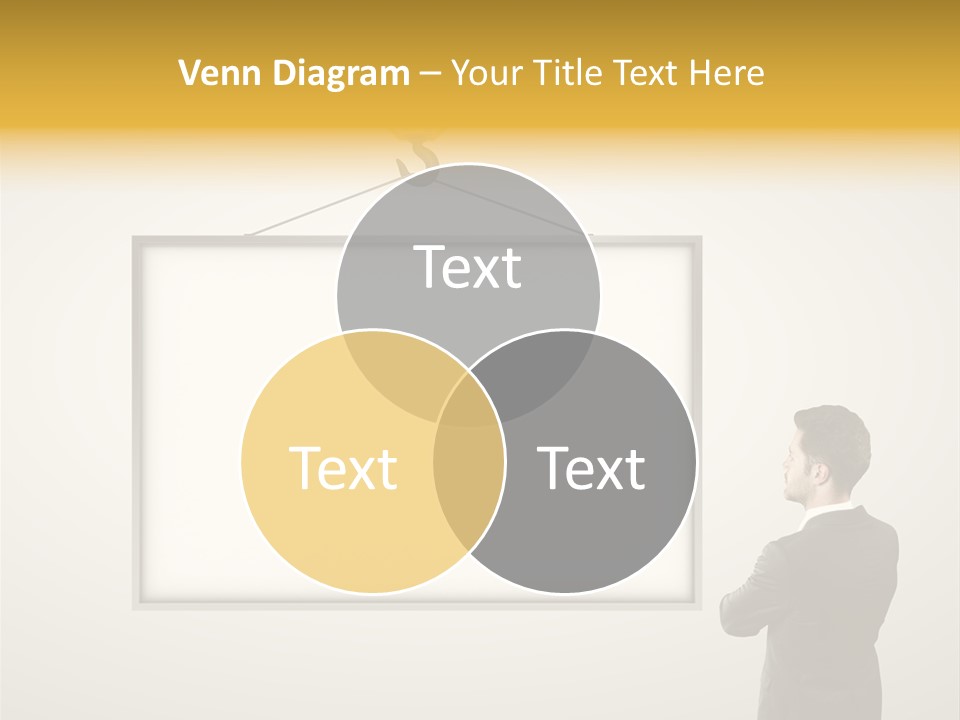 Venn Diagram – Your Title Text Here

Text

Text

Text